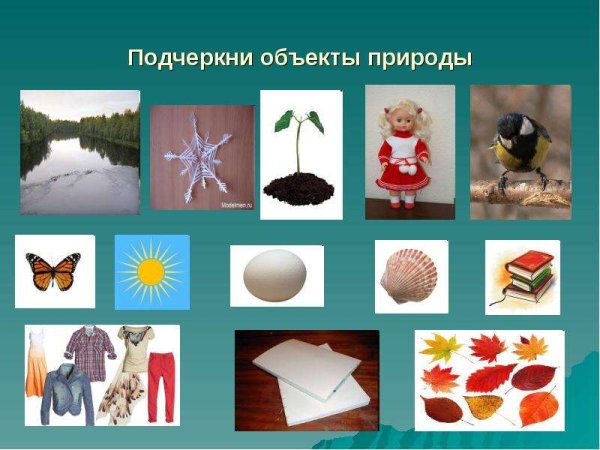 Подчеркни объекты природы

Modelmen.ru